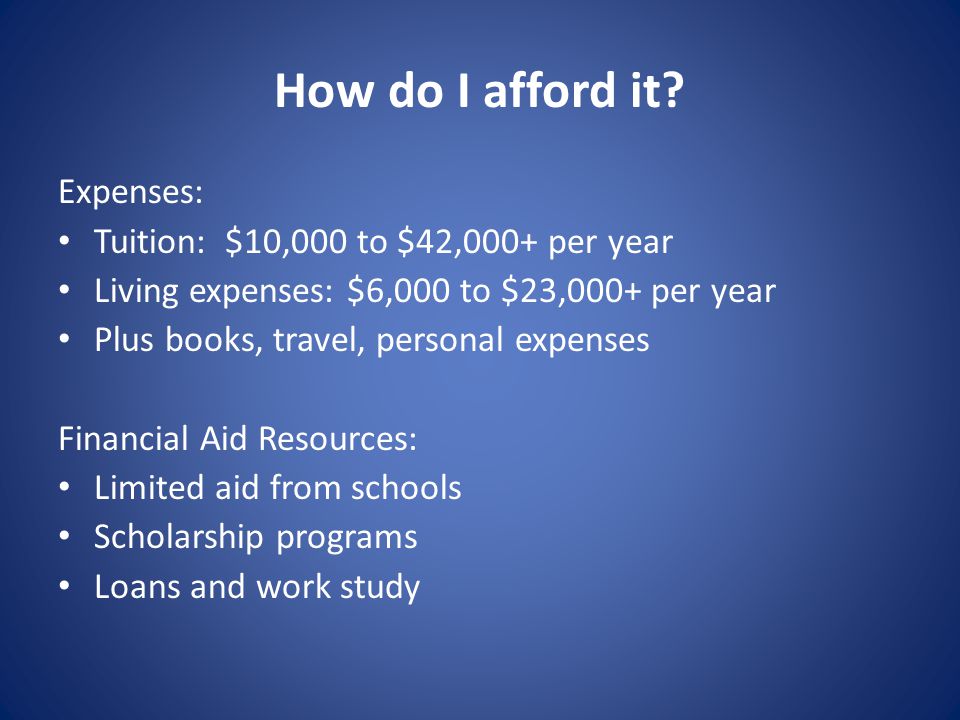 How do I afford it?

Expenses:
• Tuition: \$10,000 to \$42,000+ per year
• Living expenses: \$6,000 to \$23,000+ per year
• Plus books, travel, personal expenses

Financial Aid Resources:
• Limited aid from schools
• Scholarship programs
• Loans and work study